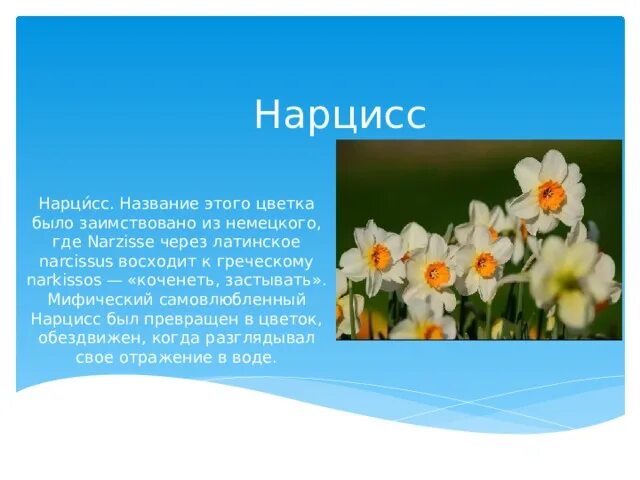 Нарцисс

Нарци́сс. Название этого цветка было заимствовано из немецкого, где Narzisse через латинское narcissus восходит к греческому narkissos — «коченеть, застывать». Мифический самовлюбленный Нарцисс был превращен в цветок, обездвижен, когда разглядывал свое отражение в воде.